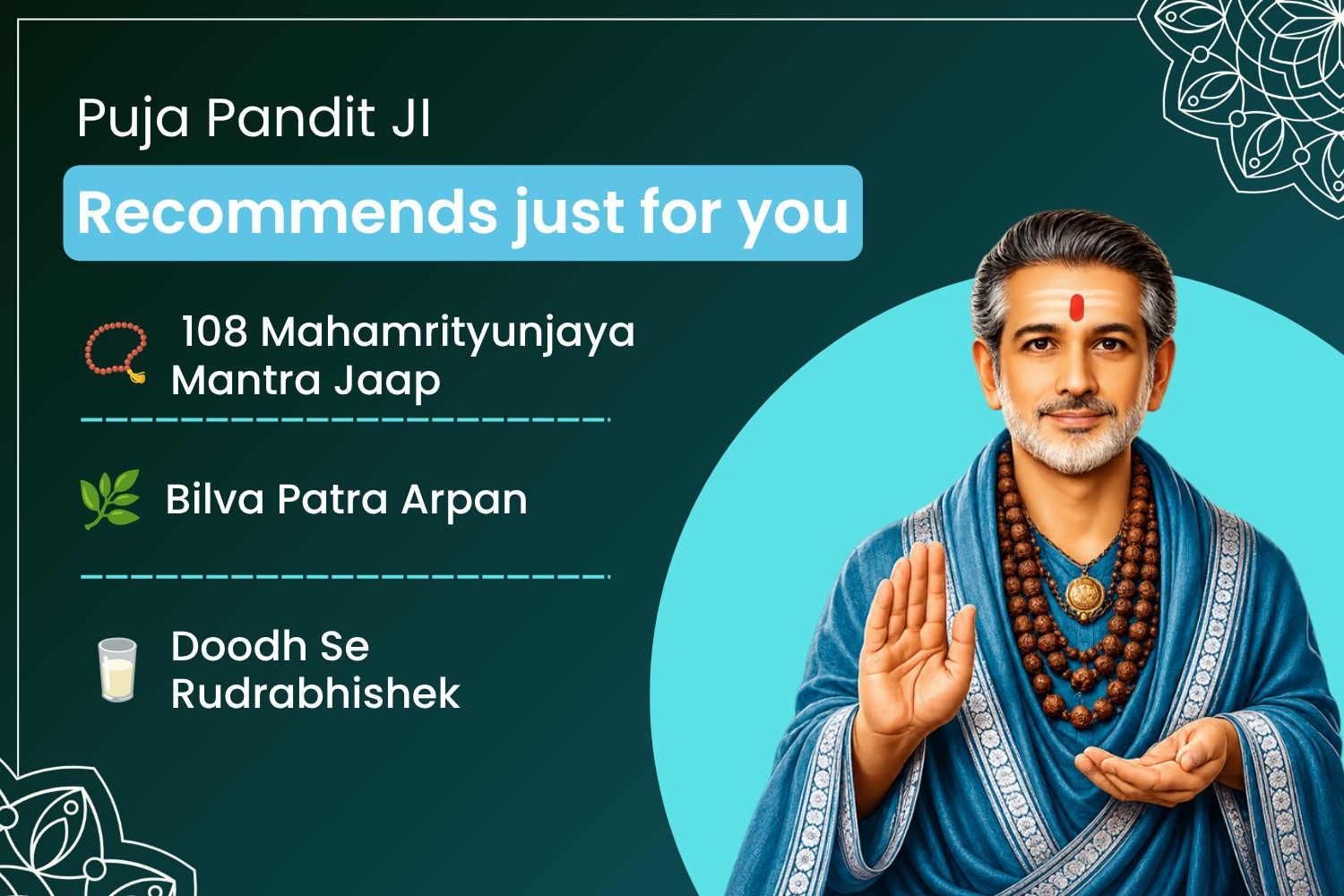 Puja Pandit JI

Recommends just for you

108 Mahamrityunjaya Mantra Jaap

Bilva Patra Arpan

Doodh Se Rudrabhishek